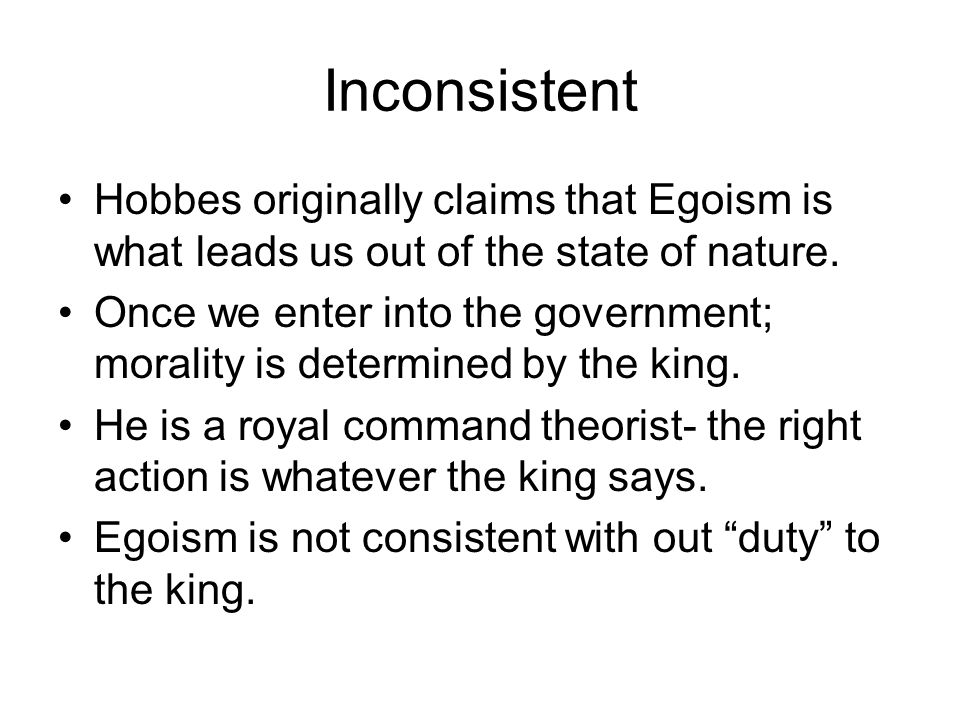 Inconsistent

• Hobbes originally claims that Egoism is what leads us out of the state of nature.
• Once we enter into the government; morality is determined by the king.
• He is a royal command theorist- the right action is whatever the king says.
• Egoism is not consistent with out “duty” to the king.